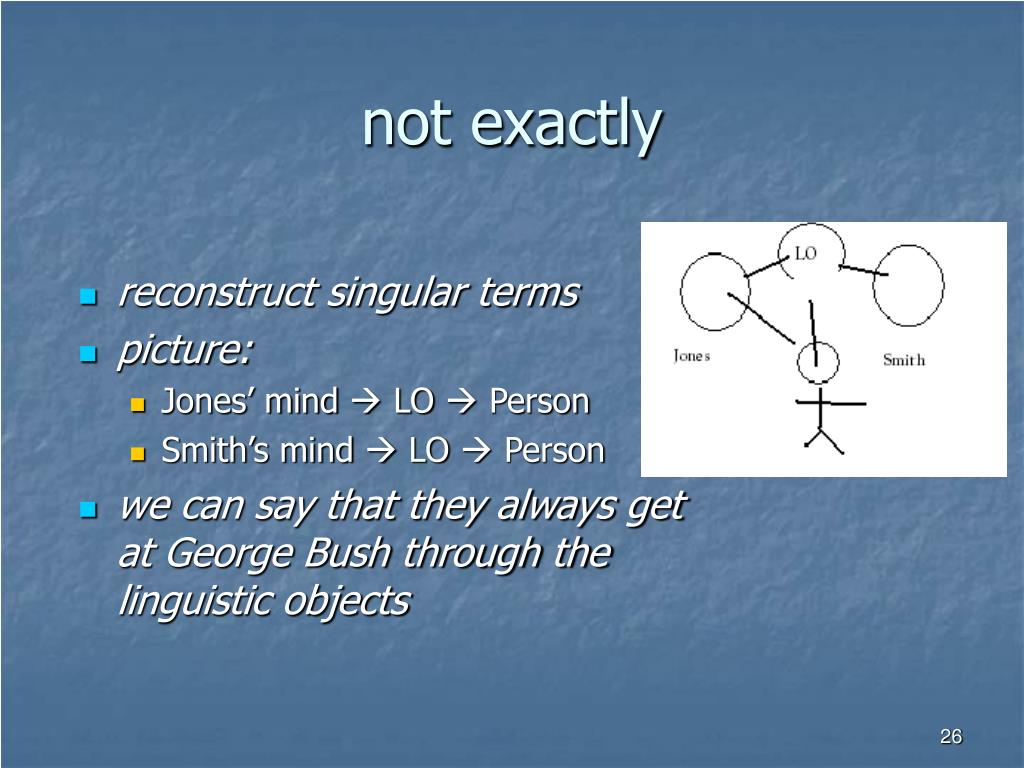 not exactly

reconstruct singular terms

picture:

Jones' mind → LO → Person

Smith's mind → LO → Person

we can say that they always get at George Bush through the linguistic objects

LO

Jones

Smith

26